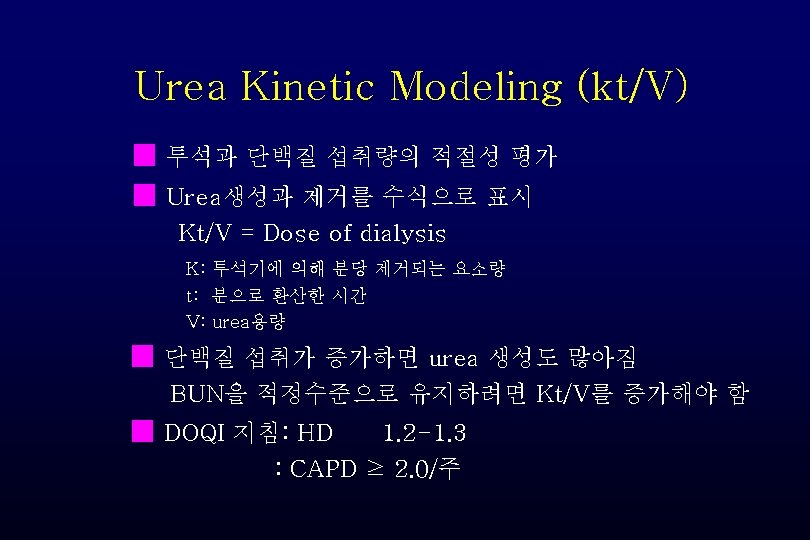 Urea Kinetic Modeling (kt/V)

■ 투석과 단백질 섭취량의 적절성 평가

■ Urea생성과 제거를 수식으로 표시

Kt/V = Dose of dialysis

K: 투석기에 의해 분당 제거되는 요소량

t: 분으로 환산한 시간

V: urea용량

■ 단백질 섭취가 증가하면 urea 생성도 많아짐

BUN을 적정수준으로 유지하려면 Kt/V를 증가해야 함

■ DOQI 지침: HD 1.2-1.3

: CAPD $\geq$ 2.0/주